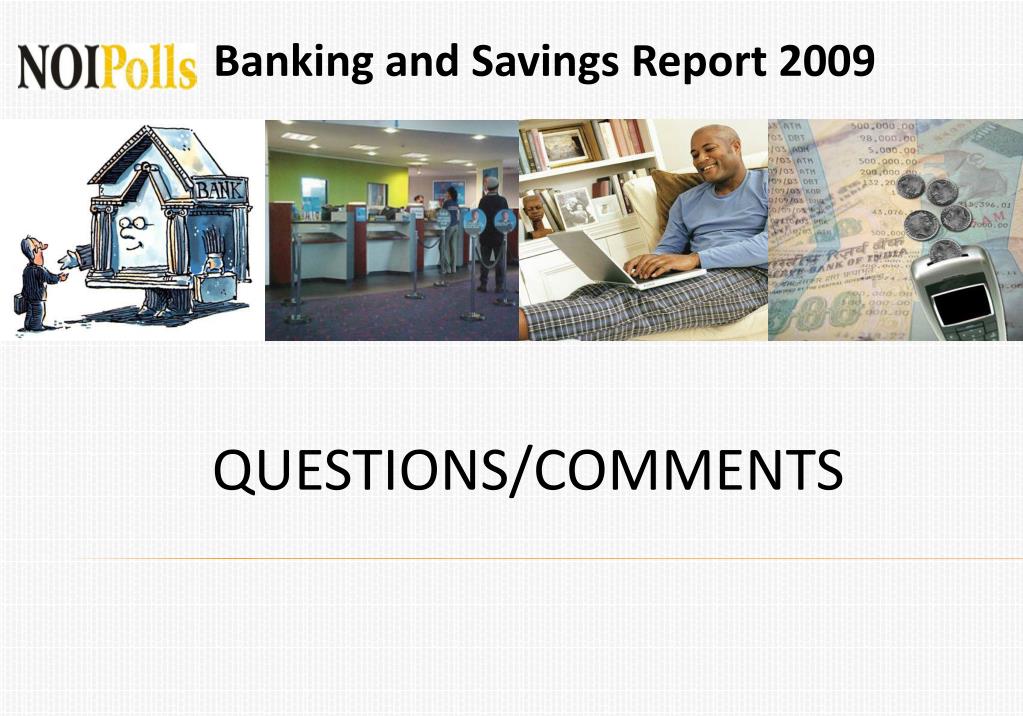 NOIPolls Banking and Savings Report 2009

BANK

QUESTIONS/COMMENTS